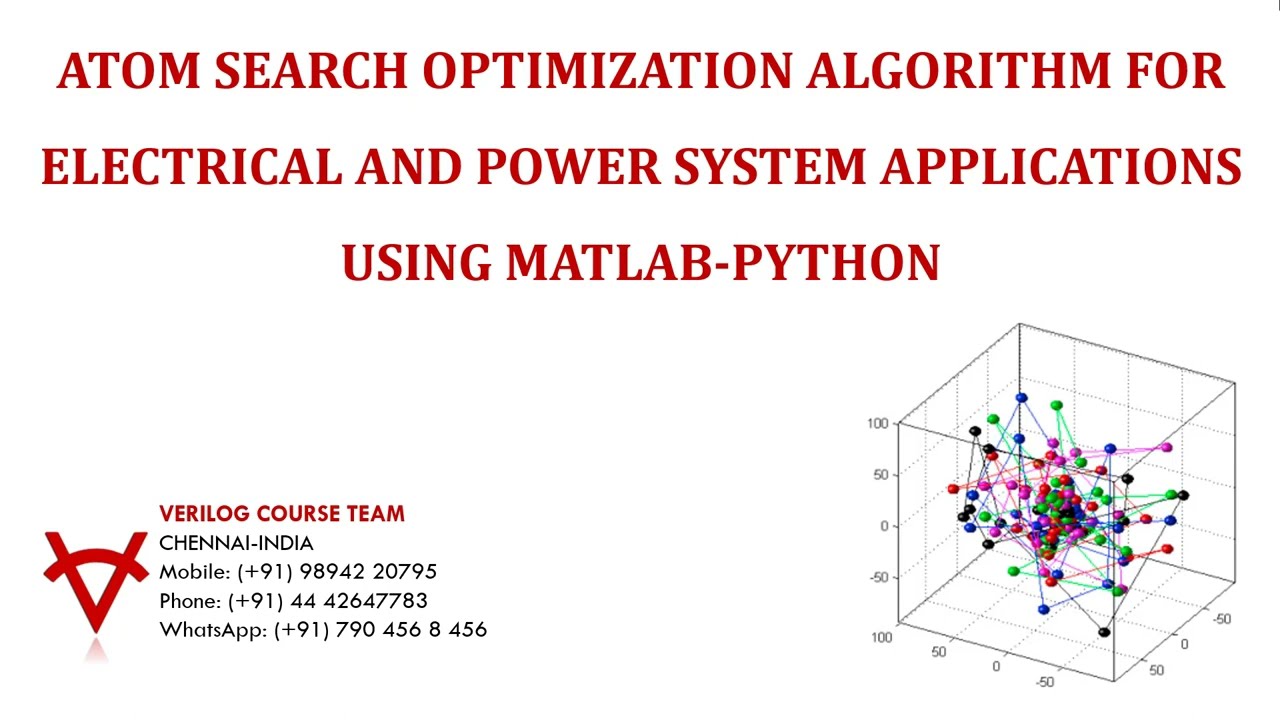 ATOM SEARCH OPTIMIZATION ALGORITHM FOR ELECTRICAL AND POWER SYSTEM APPLICATIONS USING MATLAB-PYTHON

VERILOG COURSE TEAM
CHENNAI-INDIA
Mobile: (+91) 98942 20795
Phone: (+91) 44 42647783
WhatsApp: (+91) 790 456 8 456

100
50
0
-50
100
50
0
-50
-50
0
50